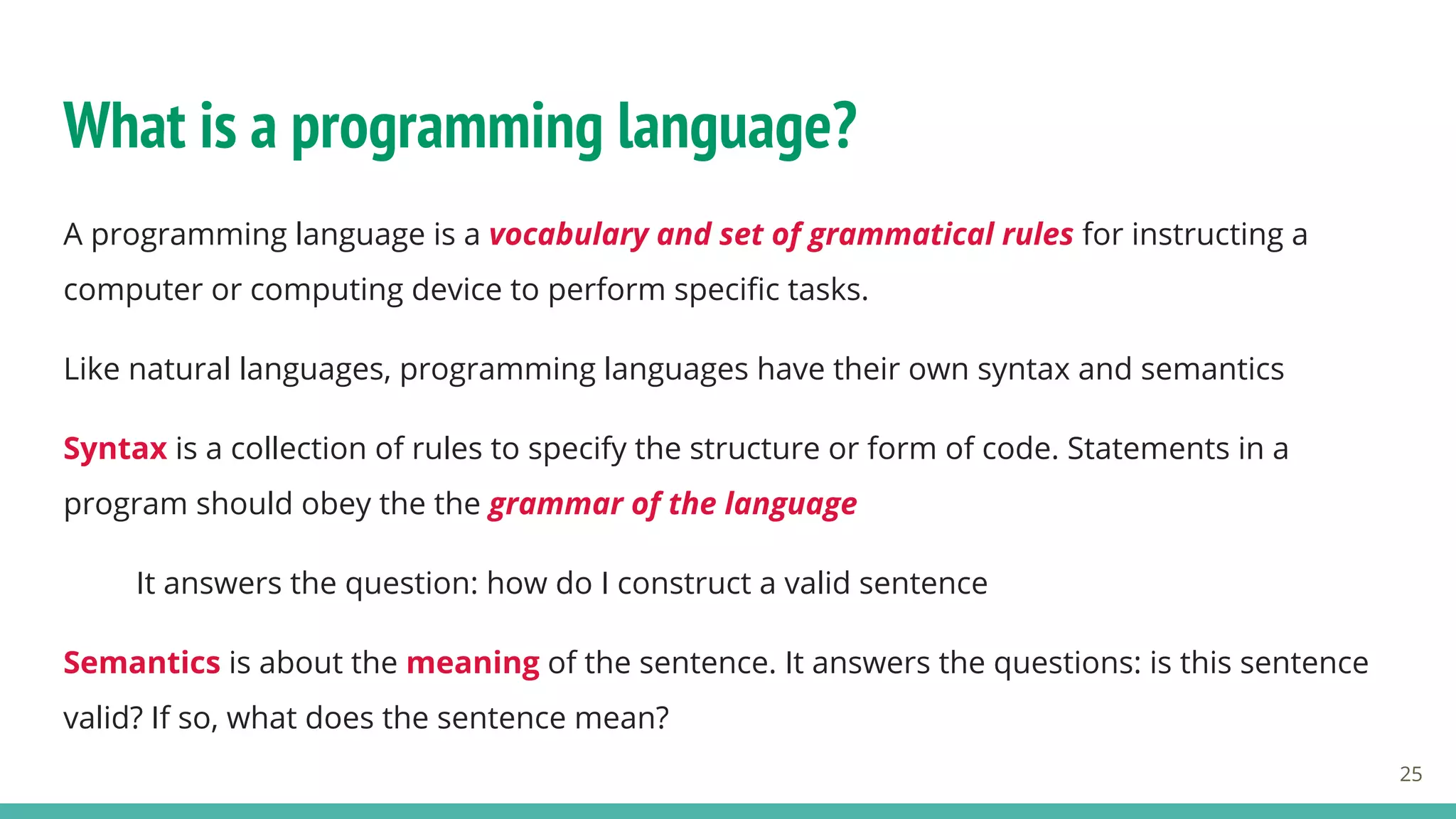 What is a programming language?

A programming language is a vocabulary and set of grammatical rules for instructing a computer or computing device to perform specific tasks.

Like natural languages, programming languages have their own syntax and semantics

Syntax is a collection of rules to specify the structure or form of code. Statements in a program should obey the the grammar of the language

It answers the question: how do I construct a valid sentence

Semantics is about the meaning of the sentence. It answers the questions: is this sentence valid? If so, what does the sentence mean?

25